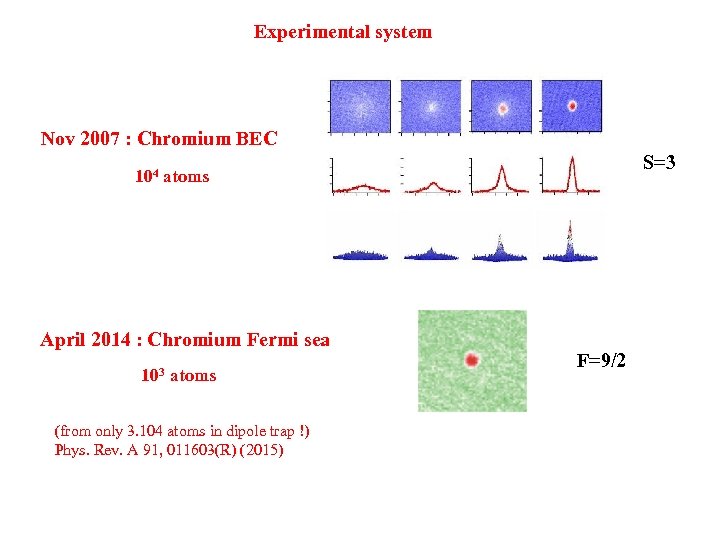 Experimental system

Nov 2007 : Chromium BEC

$10^4$ atoms

S=3

April 2014 : Chromium Fermi sea

$10^3$ atoms

F=9/2

(from only 3.104 atoms in dipole trap !)
Phys. Rev. A 91, 011603(R) (2015)